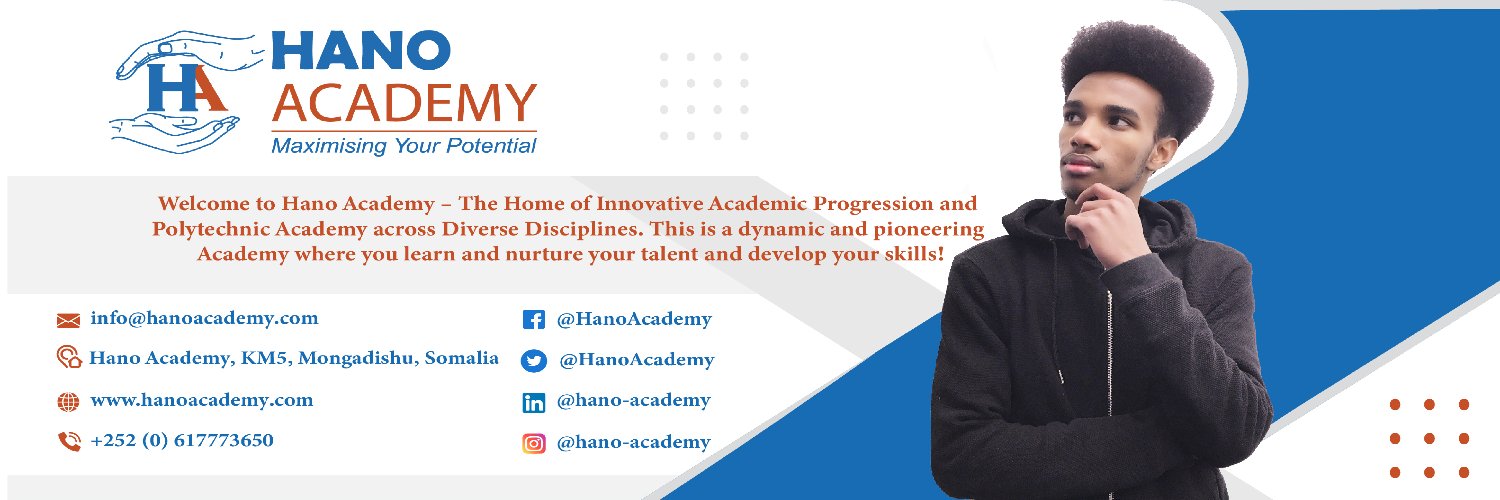 HA
HANO ACADEMY
Maximising Your Potential

Welcome to Hano Academy – The Home of Innovative Academic Progression and Polytechnic Academy across Diverse Disciplines. This is a dynamic and pioneering Academy where you learn and nurture your talent and develop your skills!

info@hanoacademy.com
Hano Academy, KM5, Mongadishu, Somalia
www.hanoacademy.com
+252 (0) 617773650

@HanoAcademy
@HanoAcademy
@hano-academy
@hano-academy